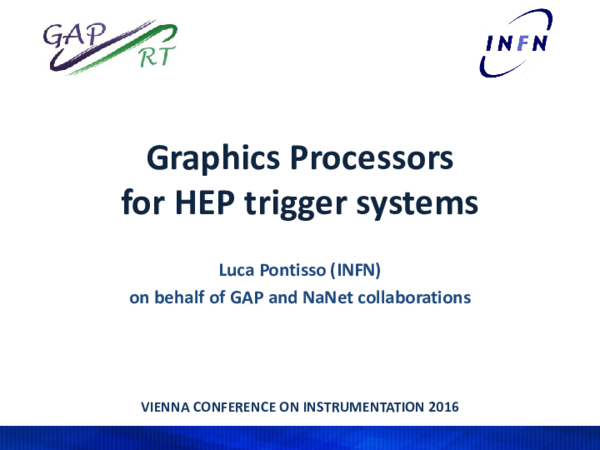 GAP RT

INFN

Graphics Processors for HEP trigger systems

Luca Pontisso (INFN)
on behalf of GAP and NaNet collaborations

VIENNA CONFERENCE ON INSTRUMENTATION 2016